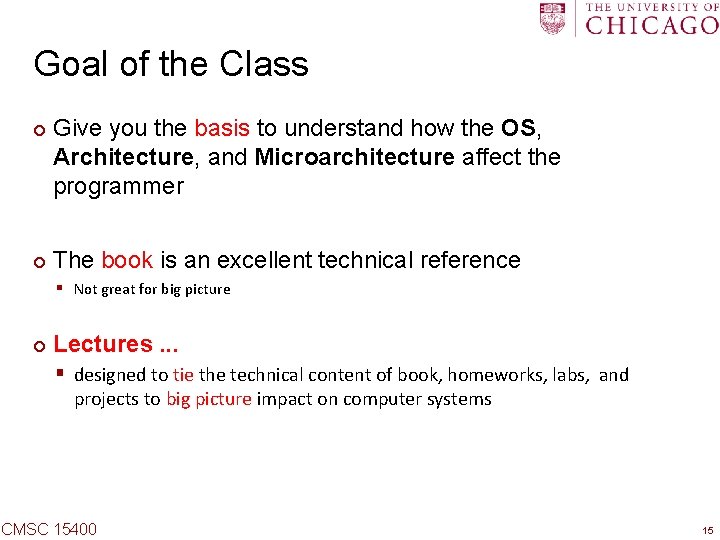 THE UNIVERSITY OF CHICAGO

Goal of the Class

Give you the basis to understand how the OS, Architecture, and Microarchitecture affect the programmer

The book is an excellent technical reference

Not great for big picture

Lectures ...

designed to tie the technical content of book, homeworks, labs, and projects to big picture impact on computer systems

CMSC 15400

15